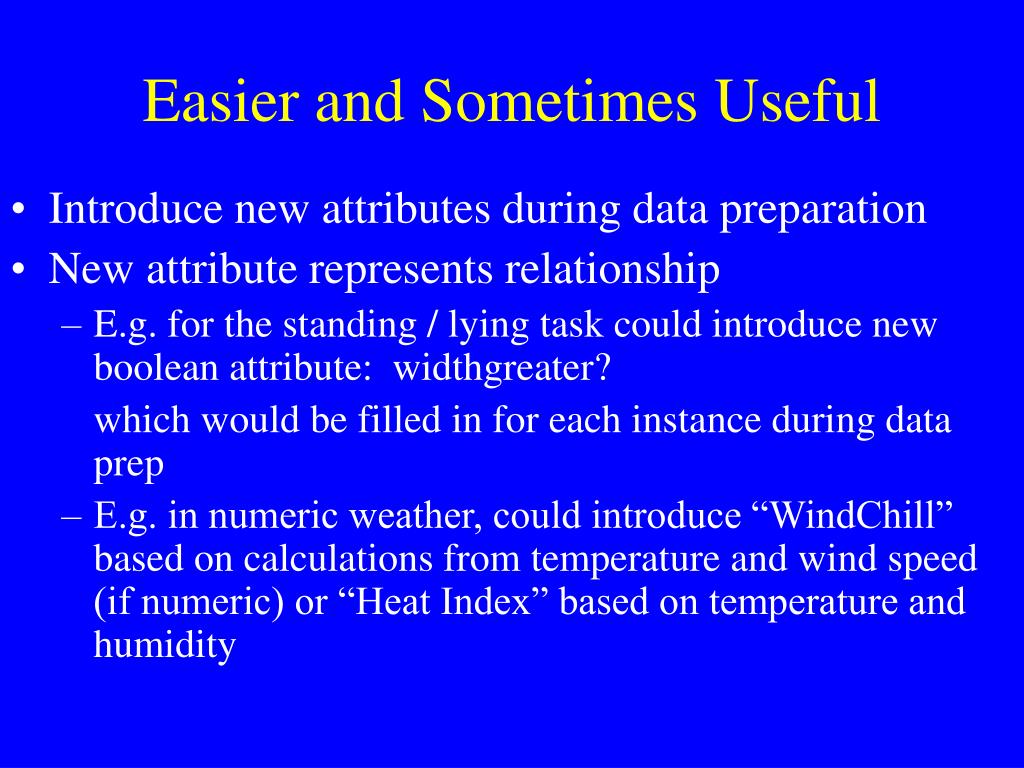 Easier and Sometimes Useful

• Introduce new attributes during data preparation
• New attribute represents relationship
– E.g. for the standing / lying task could introduce new boolean attribute: widthgreater?

which would be filled in for each instance during data prep
– E.g. in numeric weather, could introduce “WindChill” based on calculations from temperature and wind speed (if numeric) or “Heat Index” based on temperature and humidity